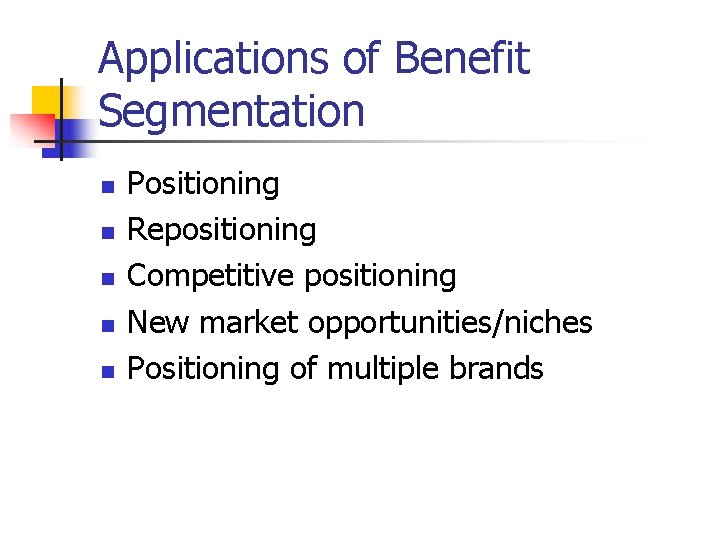 Applications of Benefit Segmentation

- Positioning
- Repositioning
- Competitive positioning
- New market opportunities/niches
- Positioning of multiple brands